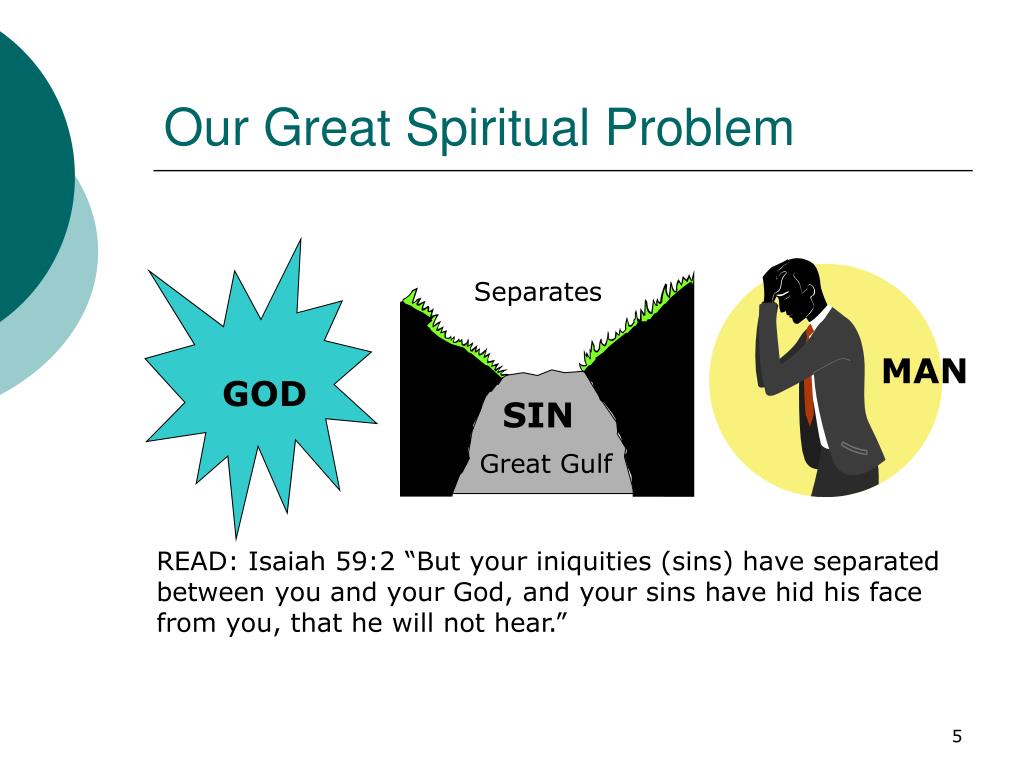 Our Great Spiritual Problem

GOD

Separates

SIN

Great Gulf

MAN

READ: Isaiah 59:2 “But your iniquities (sins) have separated between you and your God, and your sins have hid his face from you, that he will not hear.”

5